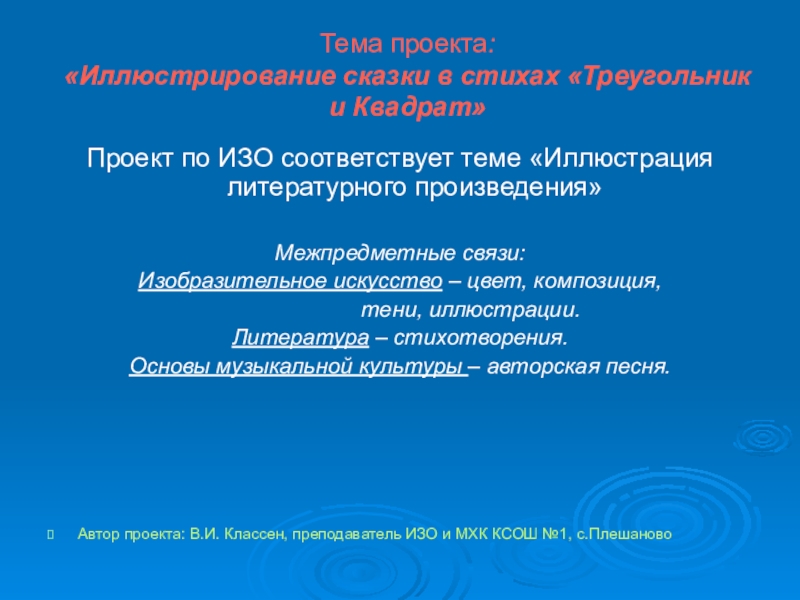 Тема проекта:
«Иллюстрирование сказки в стихах «Треугольник и Квадрат»

Проект по ИЗО соответствует теме «Иллюстрация литературного произведения»

Межпредметные связи:
Изобразительное искусство – цвет, композиция, тени, иллюстрации.
Литература – стихотворения.
Основы музыкальной культуры – авторская песня.

Автор проекта: В.И. Классен, преподаватель ИЗО и МХК КСОШ №1, с.Плешаново